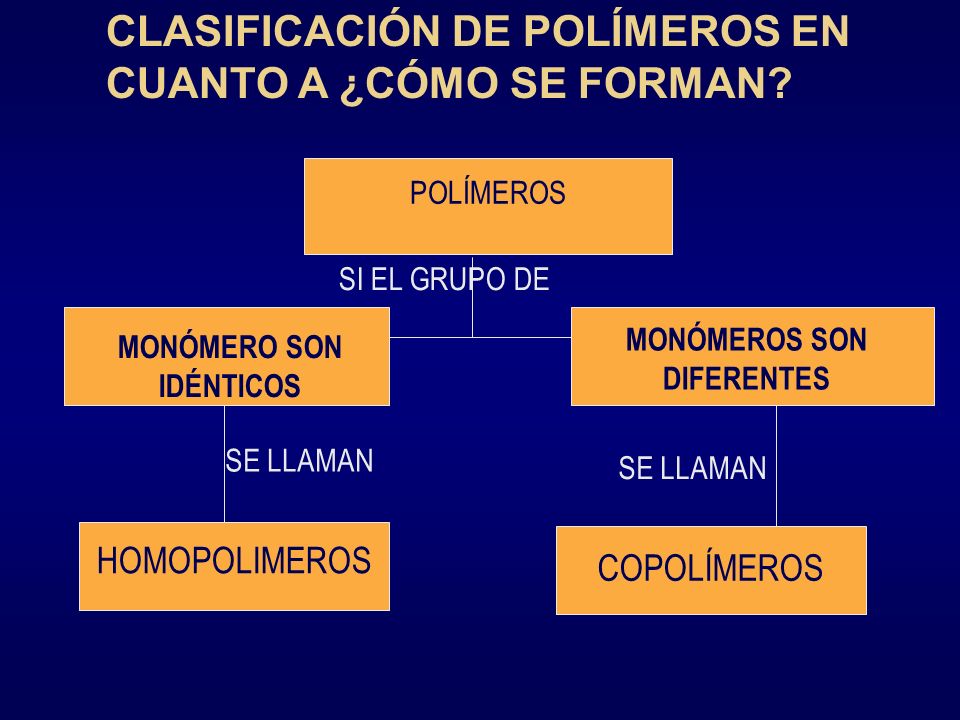 CLASIFICACIÓN DE POLÍMEROS EN CUANTO A ¿CÓMO SE FORMAN?

POLÍMEROS

SI EL GRUPO DE

MONÓMERO SON IDÉNTICOS

MONÓMEROS SON DIFERENTES

SE LLAMAN

SE LLAMAN

HOMOPOLIMEROS

COPOLÍMEROS